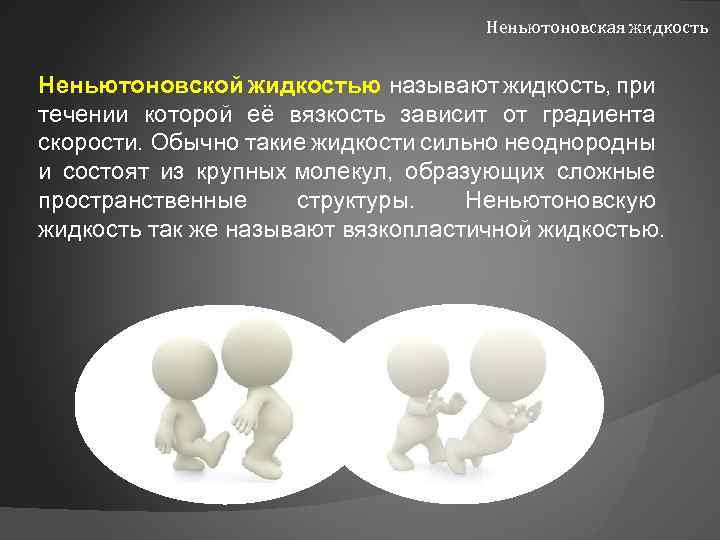 Неньютоновская жидкость

Неньютоновской жидкостью называют жидкость, при течении которой её вязкость зависит от градиента скорости. Обычно такие жидкости сильно неоднородны и состоят из крупных молекул, образующих сложные пространственные структуры. Неньютоновскую жидкость так же называют вязкопластичной жидкостью.